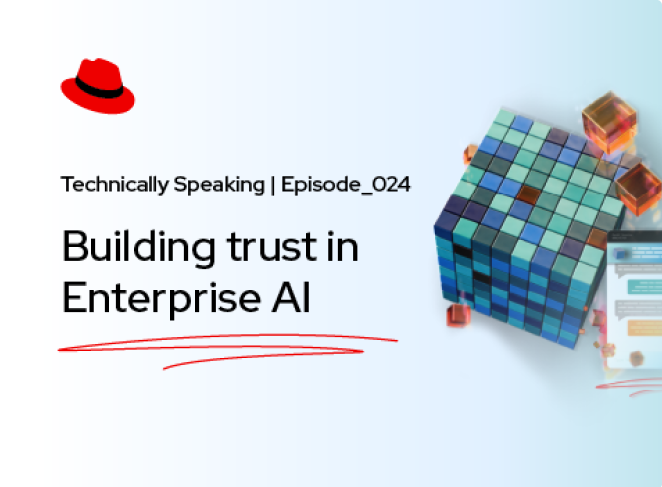 Technically Speaking | Episode_024

Building trust in Enterprise AI